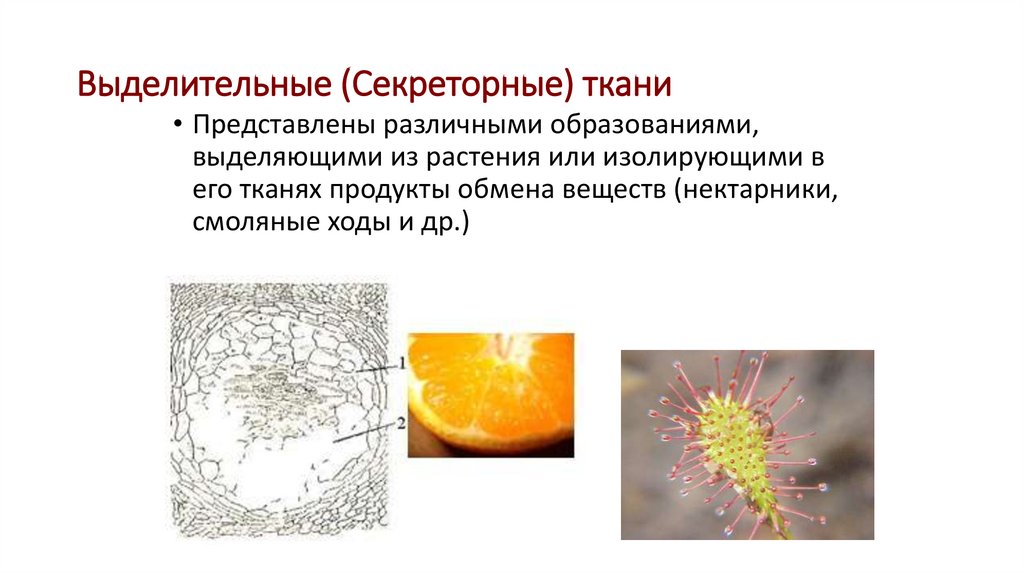 Выделительные (Секреторные) ткани

• Представлены различными образованиями, выделяющими из растения или изолирующими в его тканях продукты обмена веществ (нектарники, смоляные ходы и др.)

1

2